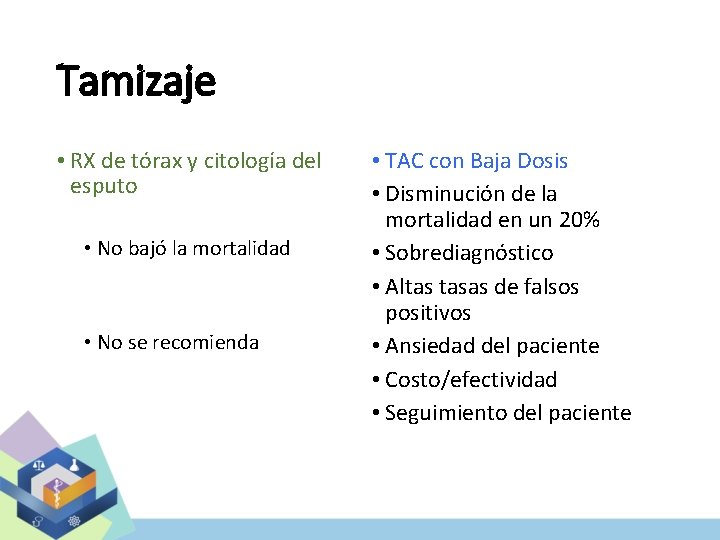 Tamizaje

• RX de tórax y citología del esputo

• No bajó la mortalidad

• No se recomienda

• TAC con Baja Dosis

• Disminución de la mortalidad en un 20%

• Sobrediagnóstico

• Altas tasas de falsos positivos

• Ansiedad del paciente

• Costo/efectividad

• Seguimiento del paciente